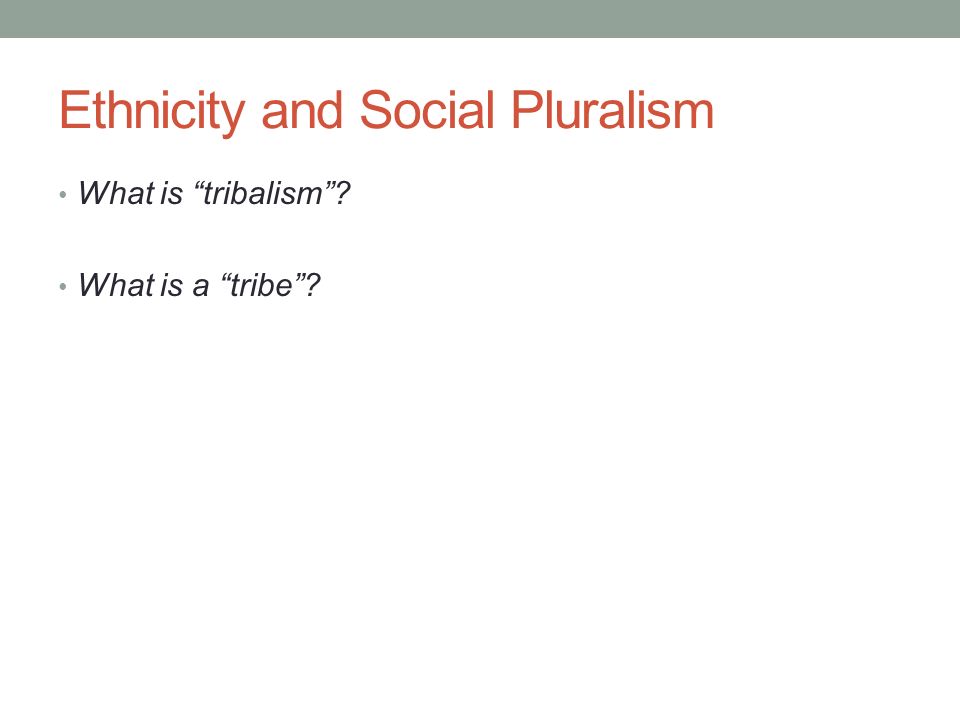 Ethnicity and Social Pluralism

• What is “tribalism”?

• What is a “tribe”?